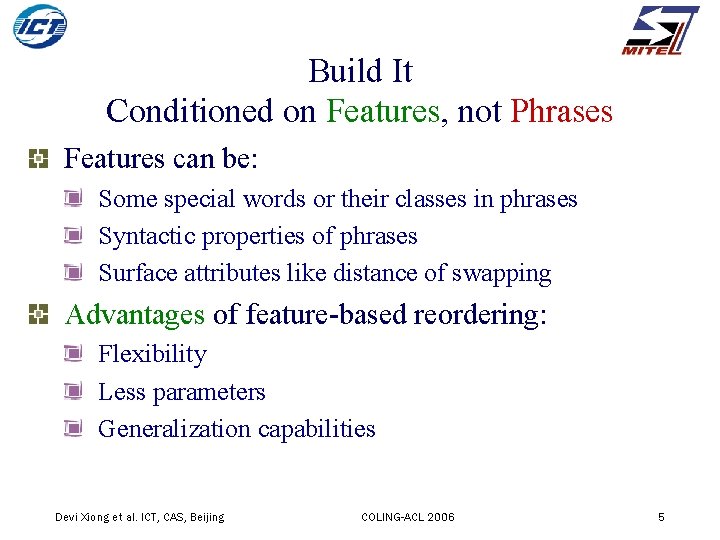 ICT

MITEL

Build It
Conditioned on Features, not Phrases

Features can be:

Some special words or their classes in phrases

Syntactic properties of phrases

Surface attributes like distance of swapping

Advantages of feature-based reordering:

Flexibility

Less parameters

Generalization capabilities

Devi Xiong et al. ICT, CAS, Beijing

COLING-ACL 2006

5